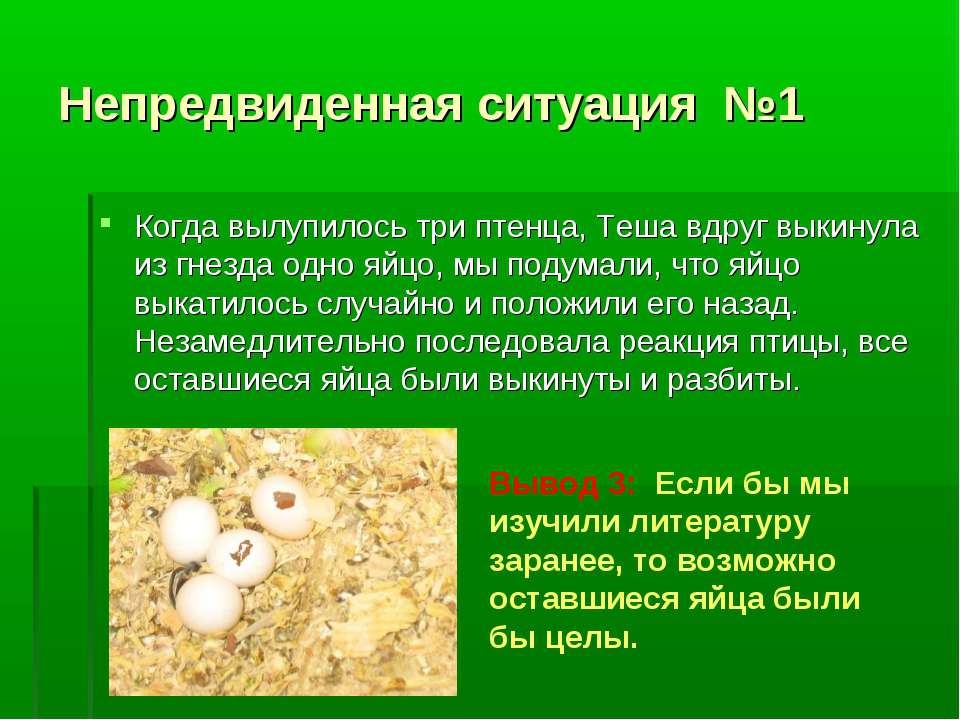 Непредвиденная ситуация №1

Когда вылупилось три птенца, Теша вдруг выкинула из гнезда одно яйцо, мы подумали, что яйцо выкатилось случайно и положили его назад. Незамедлительно последовала реакция птицы, все оставшиеся яйца были выкинуты и разбиты.

Вывод 3: Если бы мы изучили литературу заранее, то возможно оставшиеся яйца были бы целы.